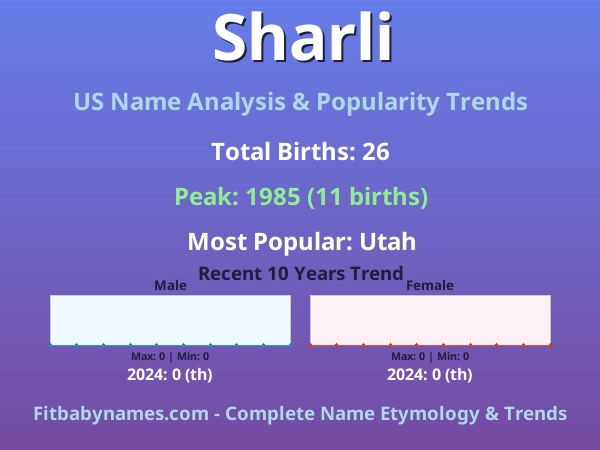 Sharli

US Name Analysis & Popularity Trends

Total Births: 26

Peak: 1985 (11 births)

Most Popular: Utah

Recent 10 Years Trend

Male

Max: 0 | Min: 0

2024: 0 (th)

Female

Max: 0 | Min: 0

2024: 0 (th)

Fitbabynames.com - Complete Name Etymology & Trends